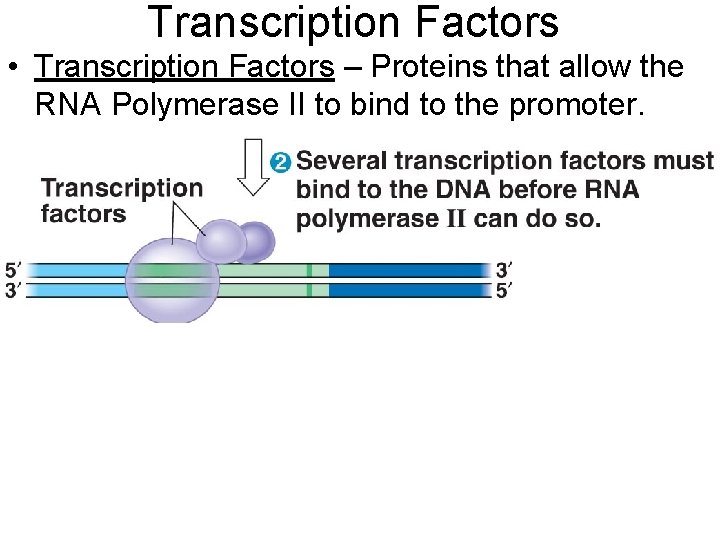 Transcription Factors

• Transcription Factors – Proteins that allow the RNA Polymerase II to bind to the promoter.

Transcription factors

2 Several transcription factors must bind to the DNA before RNA polymerase II can do so.

5′
3′

3′
5′